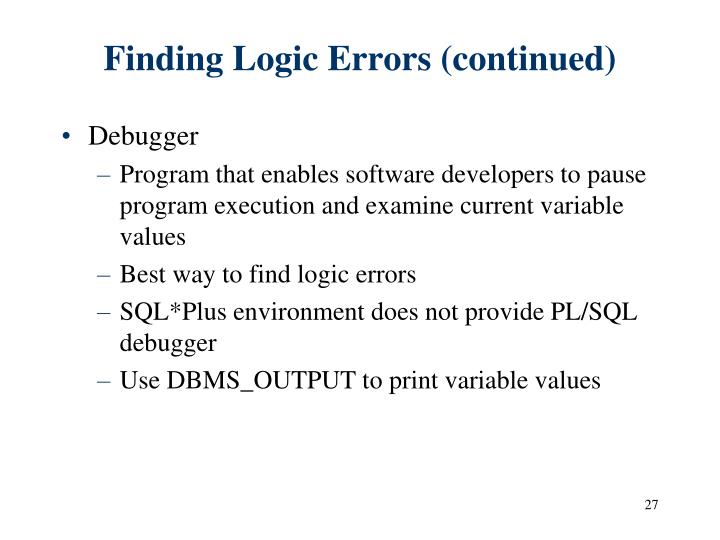 Finding Logic Errors (continued)

• Debugger
– Program that enables software developers to pause program execution and examine current variable values
– Best way to find logic errors
– SQL*Plus environment does not provide PL/SQL debugger
– Use DBMS_OUTPUT to print variable values

27